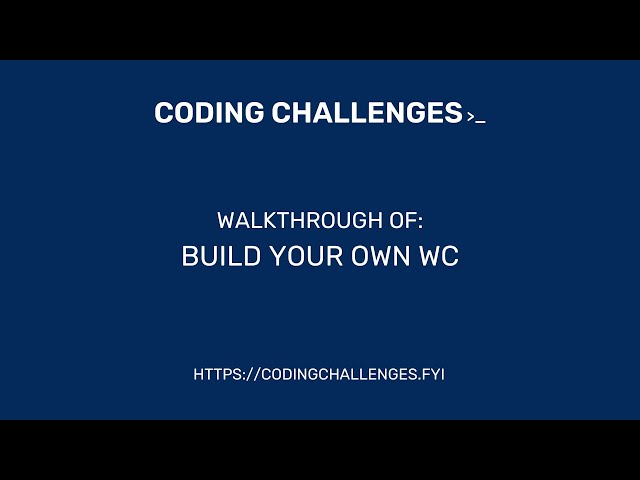 CODING CHALLENGES >_

WALKTHROUGH OF:
BUILD YOUR OWN WC

HTTPS://CODINGCHALLENGES.FYI